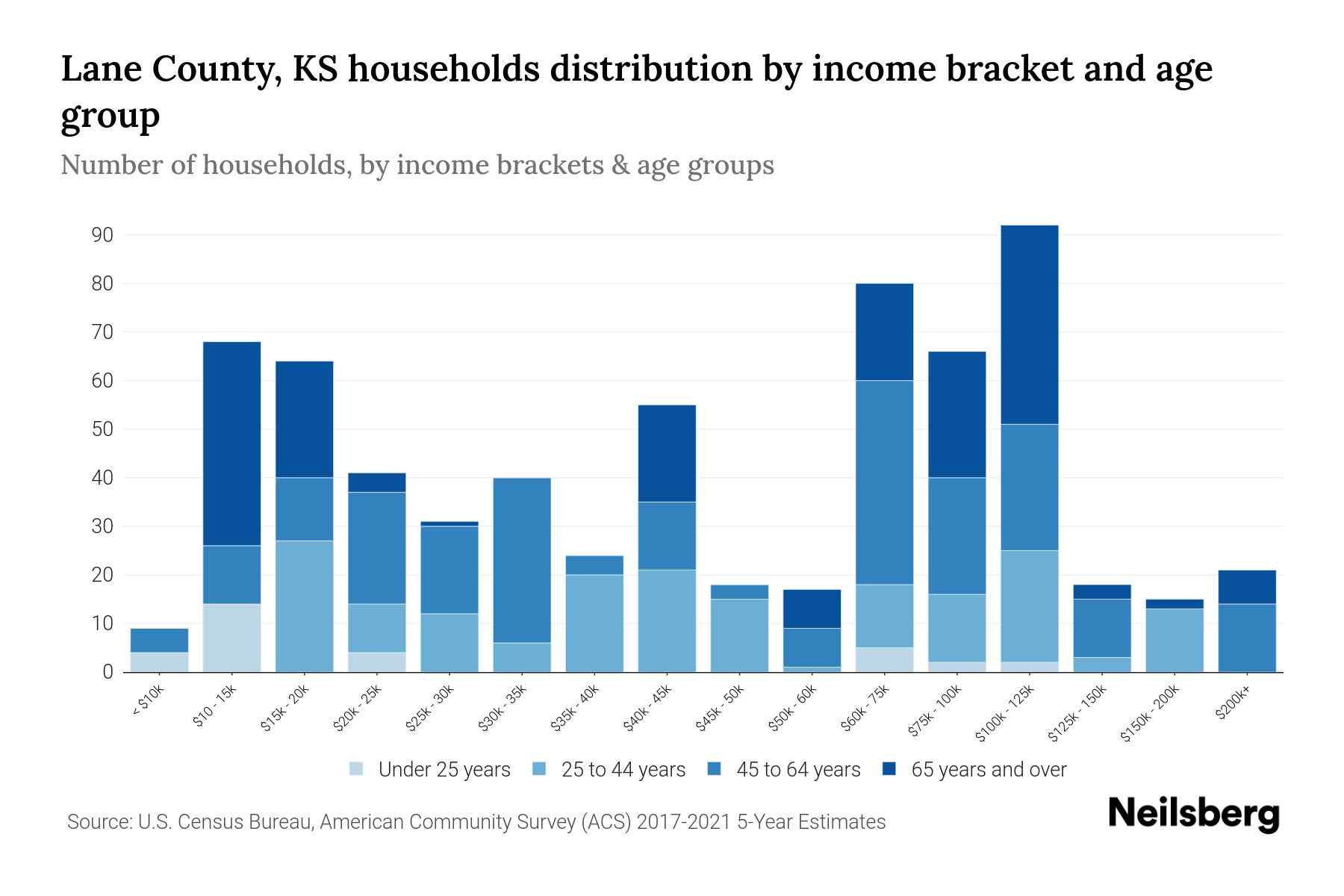 Lane County, KS households distribution by income bracket and age group

Number of households, by income brackets & age groups

90
80
70
60
50
40
30
20
10
0

< $10k
$10 - 15k
$15k - 20k
$20k - 25k
$25k - 30k
$30k - 35k
$35k - 40k
$40k - 45k
$45k - 50k
$50k - 60k
$60k - 75k
$75k - 100k
$100k - 125k
$125k - 150k
$150k - 200k
$200k+

Under 25 years
25 to 44 years
45 to 64 years
65 years and over

Source: U.S. Census Bureau, American Community Survey (ACS) 2017-2021 5-Year Estimates

Neilsberg